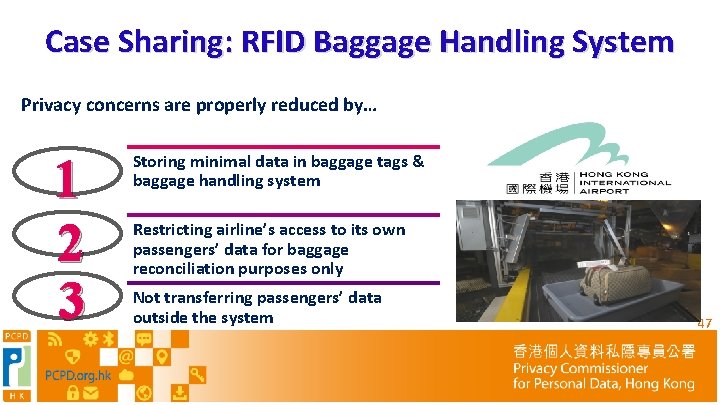 Case Sharing: RFID Baggage Handling System

Privacy concerns are properly reduced by…

1

Storing minimal data in baggage tags & baggage handling system

2

Restricting airline's access to its own passengers' data for baggage reconciliation purposes only

3

Not transferring passengers' data outside the system

香港國際機場 HONG KONG INTERNATIONAL AIRPORT

47

PCPD HK

PCPD.org.hk

香港個人資料私隱專員公署
Privacy Commissioner for Personal Data, Hong Kong